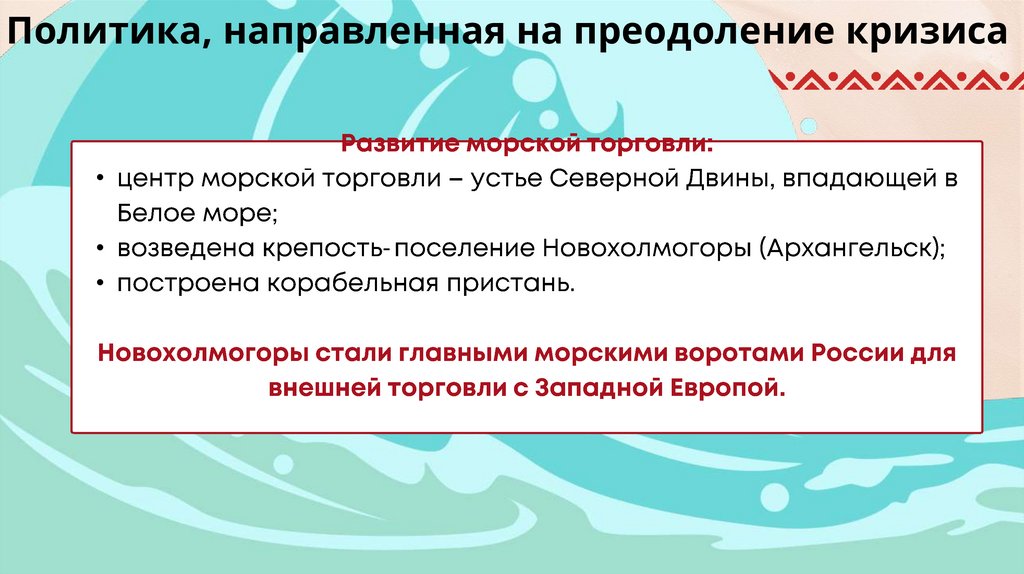 Политика, направленная на преодоление кризиса

Развитие морской торговли:

• центр морской торговли – устье Северной Двины, впадающей в Белое море;
• возведена крепость-поселение Новохолмогоры (Архангельск);
• построена корабельная пристань.

Новохолмогоры стали главными морскими воротами России для внешней торговли с Западной Европой.